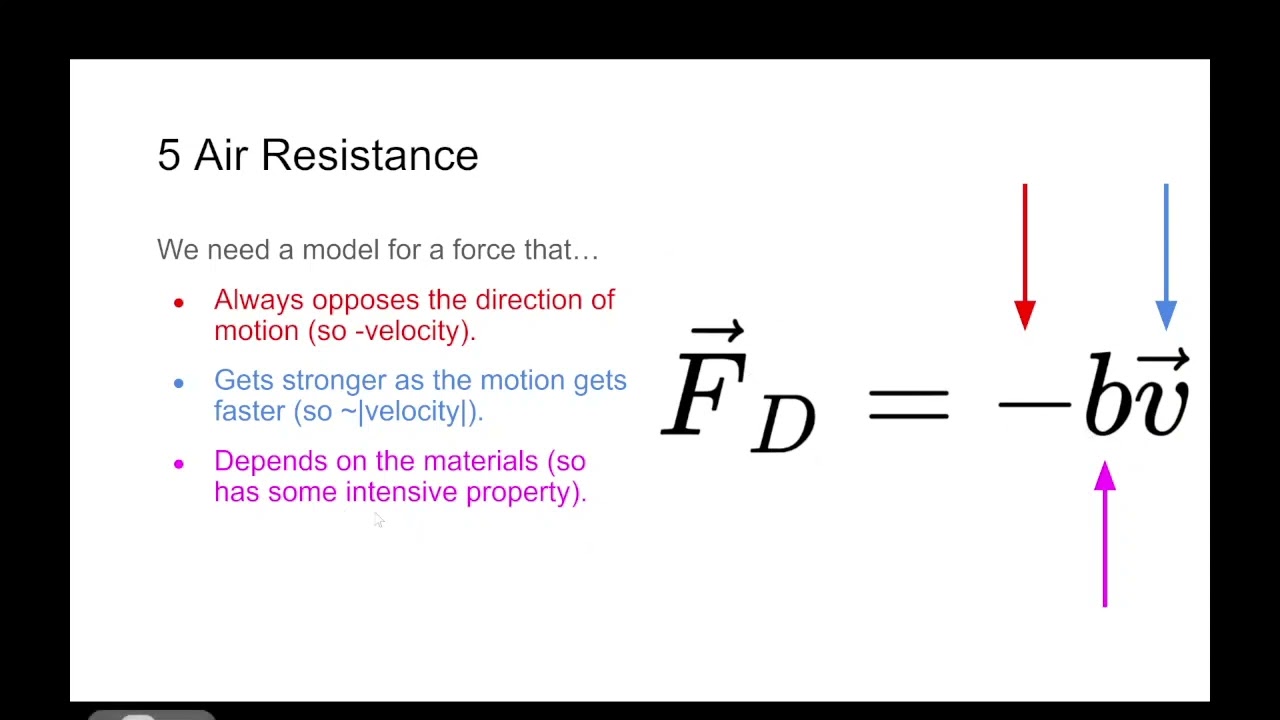 5 Air Resistance

We need a model for a force that…

- Always opposes the direction of motion (so -velocity).
- Gets stronger as the motion gets faster (so ~|velocity|).
- Depends on the materials (so has some intensive property).

$\vec{F}_D = -b\vec{v}$